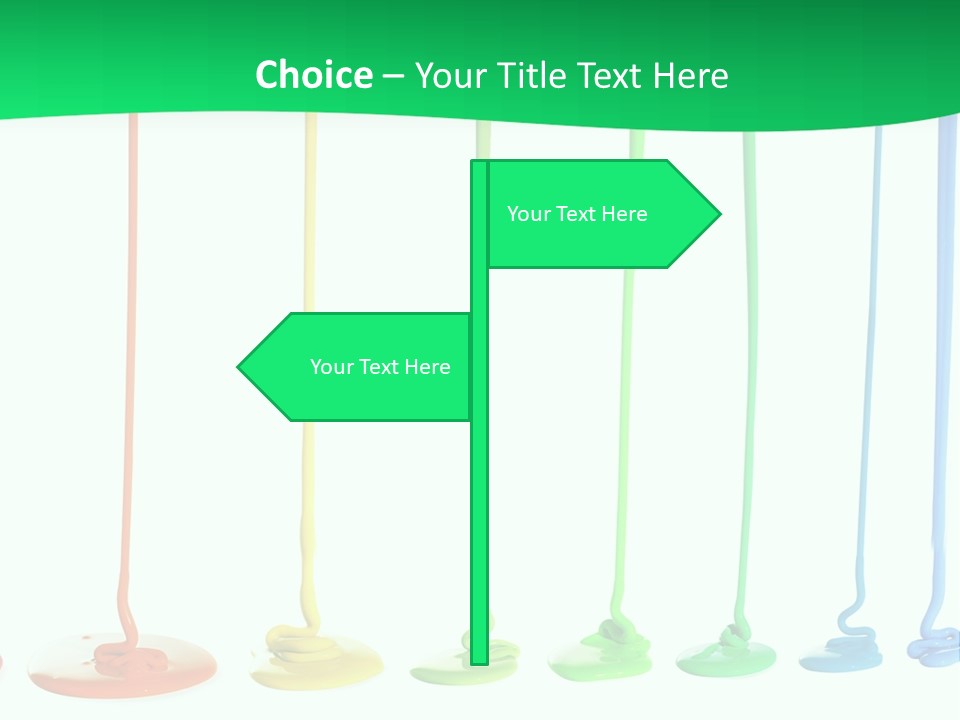 Choice – Your Title Text Here

Your Text Here

Your Text Here